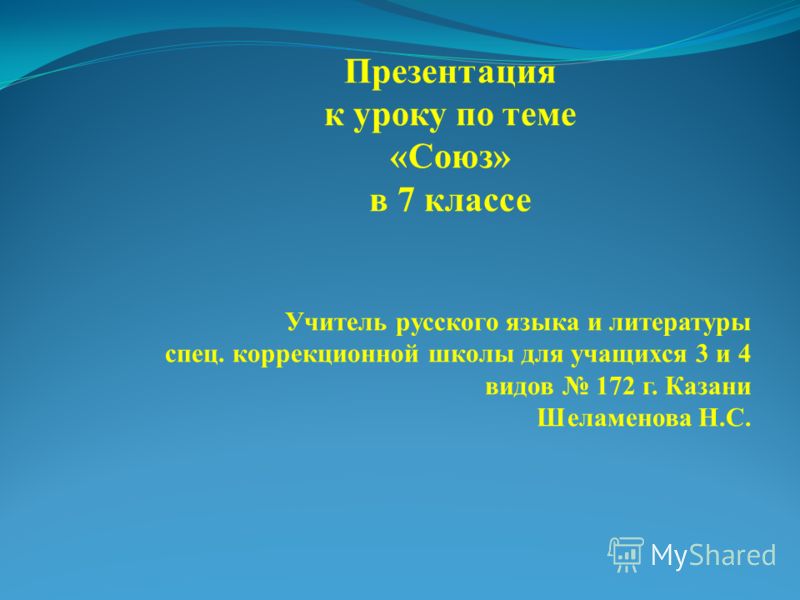 Презентация
к уроку по теме
«Союз»
в 7 классе

Учитель русского языка и литературы спец. коррекционной школы для учащихся 3 и 4 видов № 172 г. Казани
Шеламенова Н.С.

MyShared